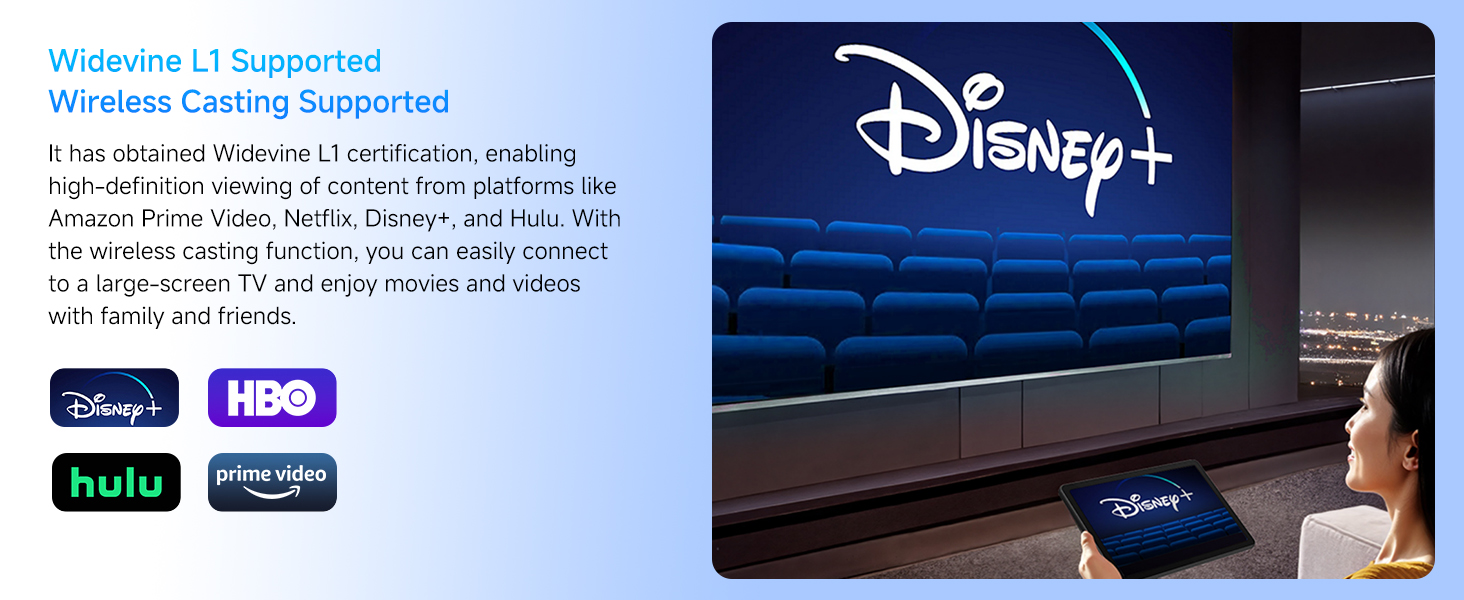 Widevine L1 Supported
Wireless Casting Supported

It has obtained Widevine L1 certification, enabling high-definition viewing of content from platforms like Amazon Prime Video, Netflix, Disney+, and Hulu. With the wireless casting function, you can easily connect to a large-screen TV and enjoy movies and videos with family and friends.

Disney+
HBO
hulu
prime video

Disney+

Disney+